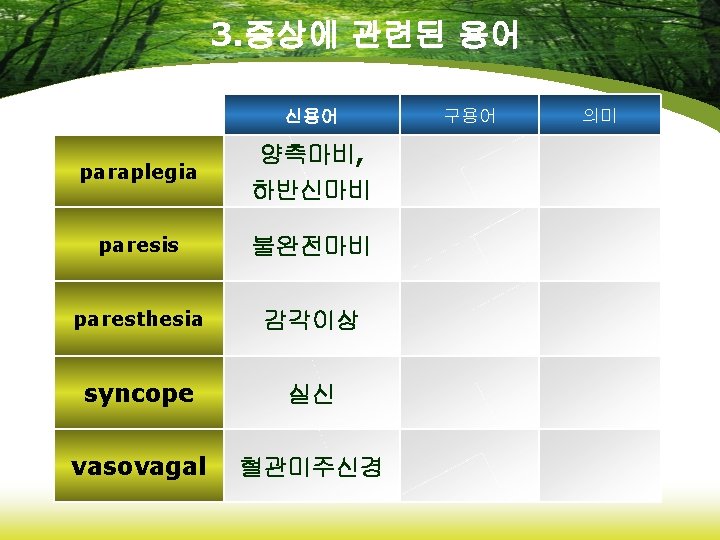 3.증상에 관련된 용어

| | 신용어 | 구용어 | 의미 |
|---|---|---|---|
| paraplegia | 양측마비, 하반신마비 | | |
| paresis | 불완전마비 | | |
| paresthesia | 감각이상 | | |
| syncope | 실신 | | |
| vasovagal | 혈관미주신경 | | |